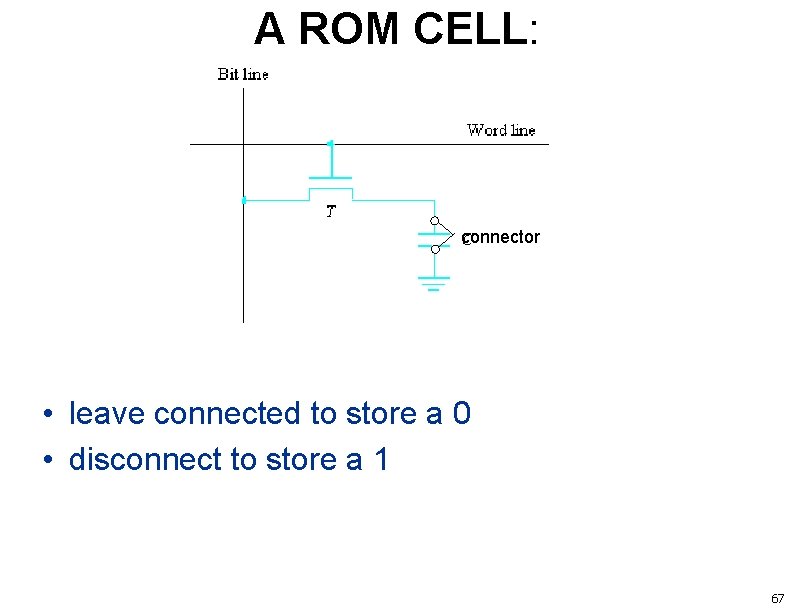 A ROM CELL:

Bit line

Word line

T

connector

• leave connected to store a 0
• disconnect to store a 1

67